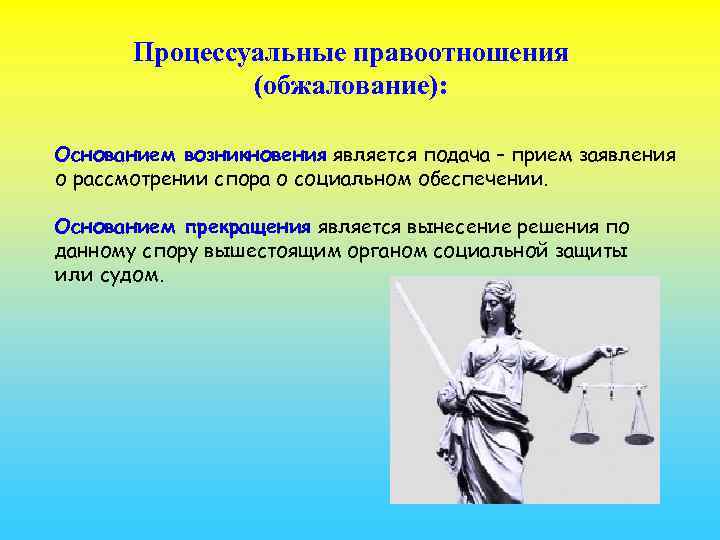 Процессуальные правоотношения (обжалование):

Основанием возникновения является подача – прием заявления о рассмотрении спора о социальном обеспечении.

Основанием прекращения является вынесение решения по данному спору вышестоящим органом социальной защиты или судом.